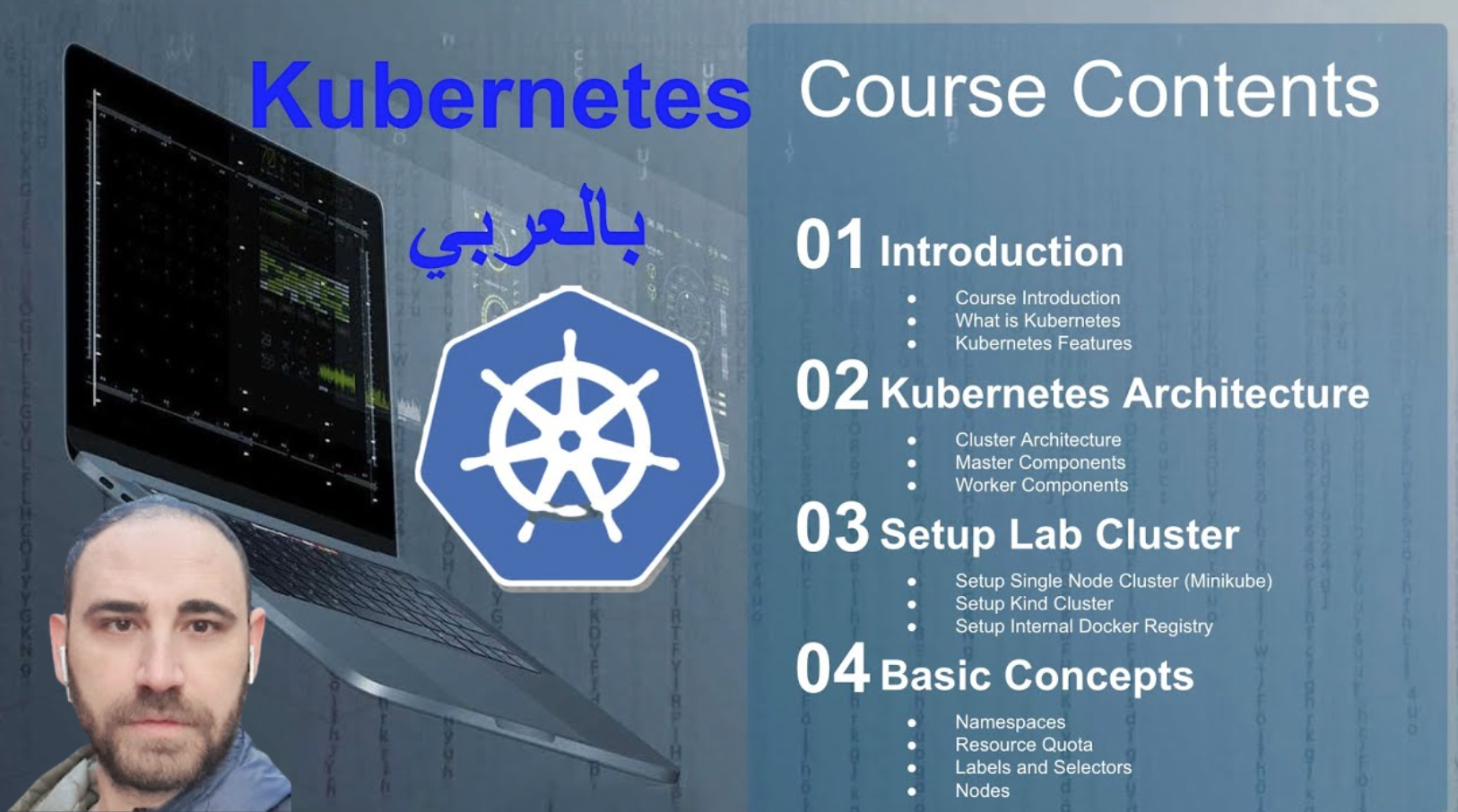 Kubernetes

بالعربي

Course Contents

01 Introduction
- Course Introduction
- What is Kubernetes
- Kubernetes Features

02 Kubernetes Architecture
- Cluster Architecture
- Master Components
- Worker Components

03 Setup Lab Cluster
- Setup Single Node Cluster (Minikube)
- Setup Kind Cluster
- Setup Internal Docker Registry

04 Basic Concepts
- Namespaces
- Resource Quota
- Labels and Selectors
- Nodes